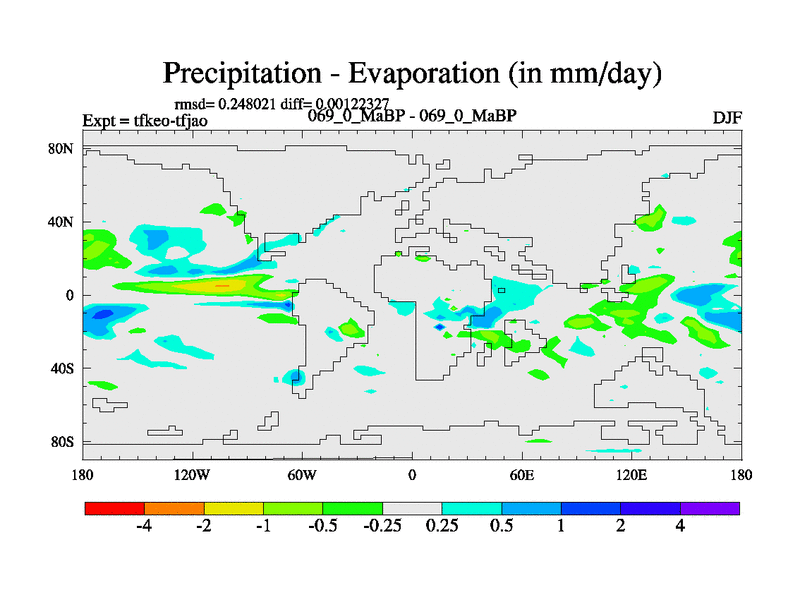 Precipitation - Evaporation (in mm/day)

rmsd= 0.248021 diff= 0.00122327

Expt = tfkeo-tfjao

069_0_MaBP - 069_0_MaBP

DJF

80N
40N
0
40S
80S

180
120W
60W
0
60E
120E
180

-4
-2
-1
-0.5
-0.25
0.25
0.5
1
2
4